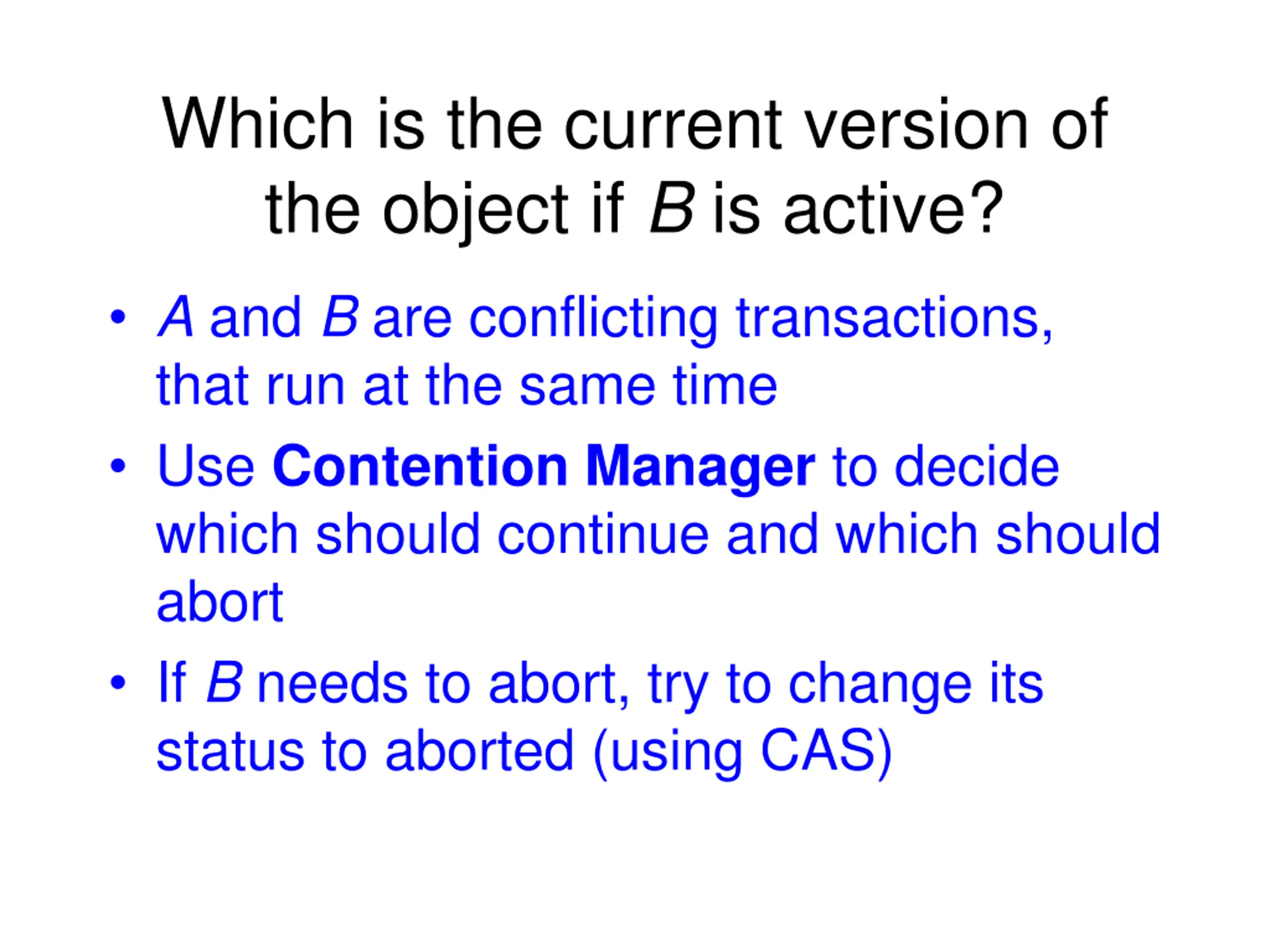 Which is the current version of the object if B is active?

• A and B are conflicting transactions, that run at the same time

• Use Contention Manager to decide which should continue and which should abort

• If B needs to abort, try to change its status to aborted (using CAS)